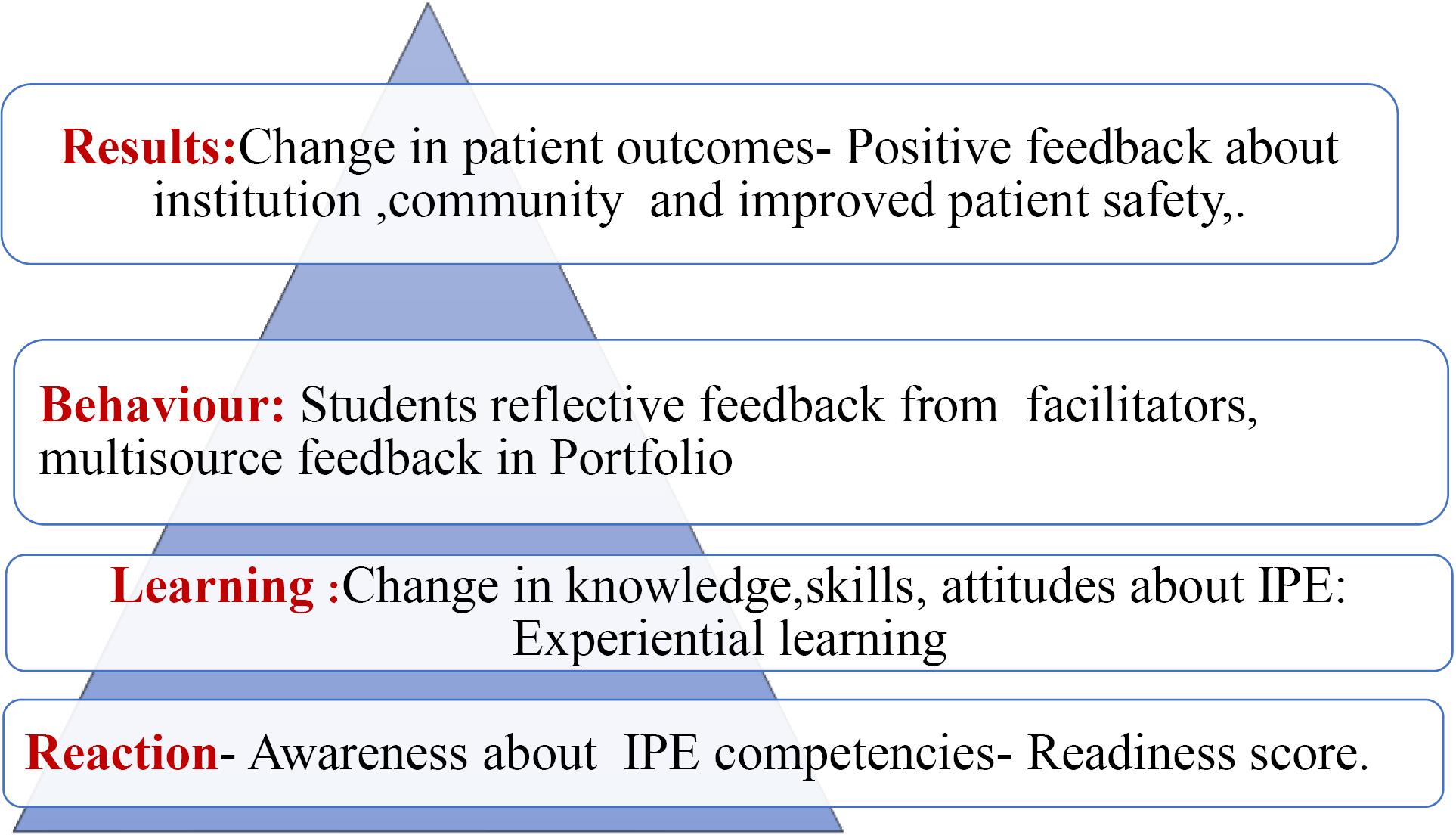 Results:Change in patient outcomes- Positive feedback about institution ,community and improved patient safety,.

Behaviour: Students reflective feedback from facilitators, multisource feedback in Portfolio

Learning :Change in knowledge,skills, attitudes about IPE: Experiential learning

Reaction- Awareness about IPE competencies- Readiness score.